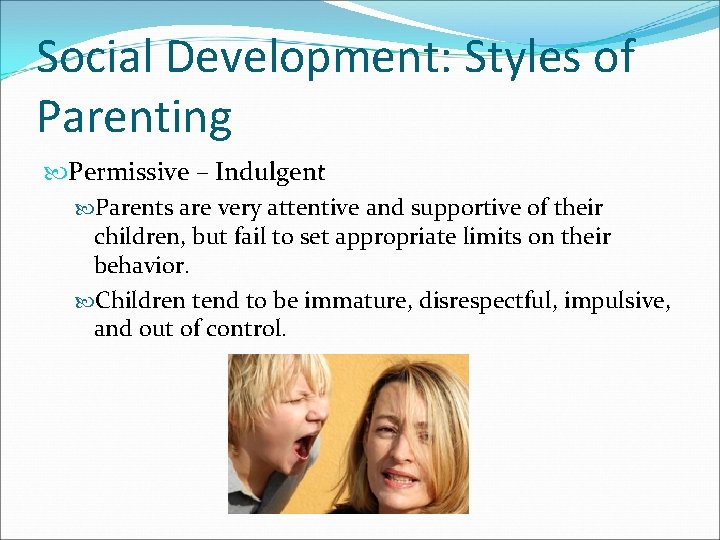 Social Development: Styles of Parenting

Permissive – Indulgent

Parents are very attentive and supportive of their children, but fail to set appropriate limits on their behavior.

Children tend to be immature, disrespectful, impulsive, and out of control.